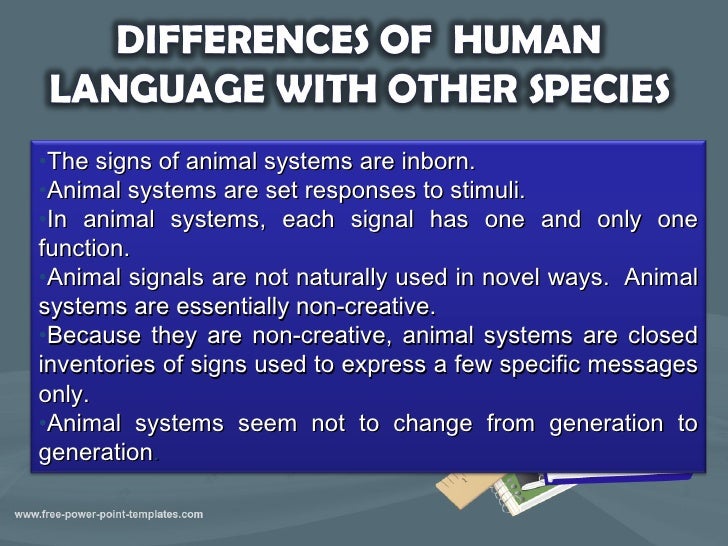 DIFFERENCES OF HUMAN LANGUAGE WITH OTHER SPECIES

•The signs of animal systems are inborn.
•Animal systems are set responses to stimuli.
•In animal systems, each signal has one and only one function.
•Animal signals are not naturally used in novel ways. Animal systems are essentially non-creative.
•Because they are non-creative, animal systems are closed inventories of signs used to express a few specific messages only.
•Animal systems seem not to change from generation to generation.

www.free-power-point-templates.com